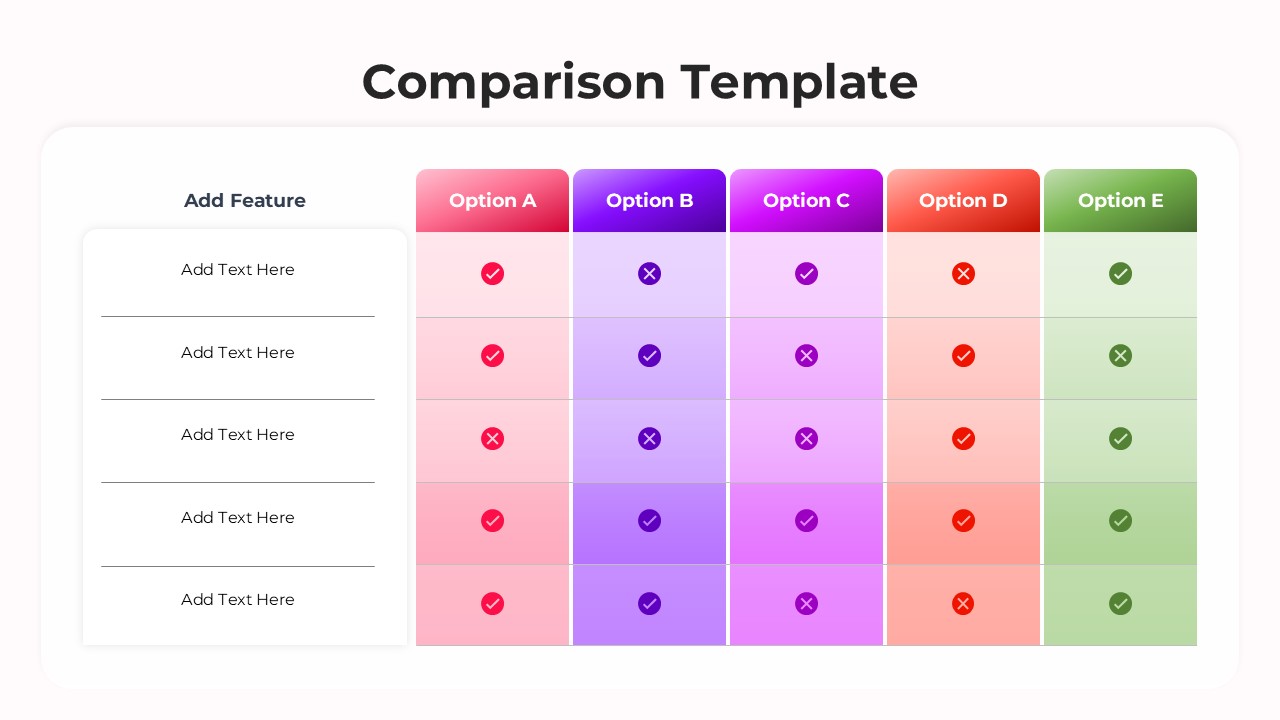 Comparison Template

| Add Feature | Option A | Option B | Option C | Option D | Option E |
|---|---|---|---|---|---|
| Add Text Here | ✓ | ✗ | ✓ | ✗ | ✓ |
| Add Text Here | ✓ | ✓ | ✗ | ✓ | ✗ |
| Add Text Here | ✗ | ✗ | ✗ | ✓ | ✓ |
| Add Text Here | ✓ | ✓ | ✓ | ✓ | ✓ |
| Add Text Here | ✓ | ✓ | ✗ | ✗ | ✓ |